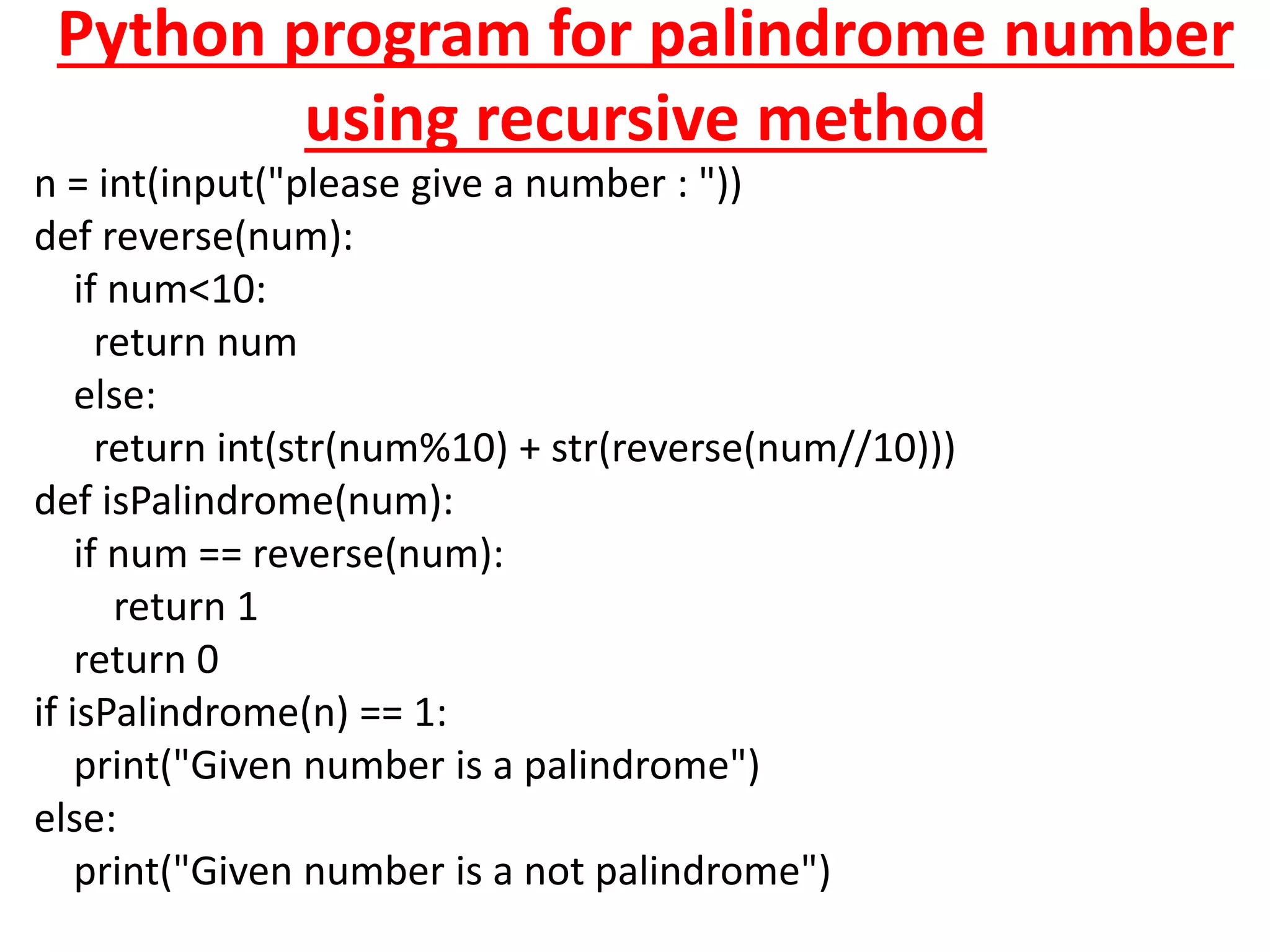 Python program for palindrome number using recursive method

n = int(input("please give a number : "))
def reverse(num):
    if num<10:
      return num
    else:
      return int(str(num%10) + str(reverse(num//10)))
def isPalindrome(num):
    if num == reverse(num):
        return 1
    return 0
if isPalindrome(n) == 1:
    print("Given number is a palindrome")
else:
    print("Given number is a not palindrome")